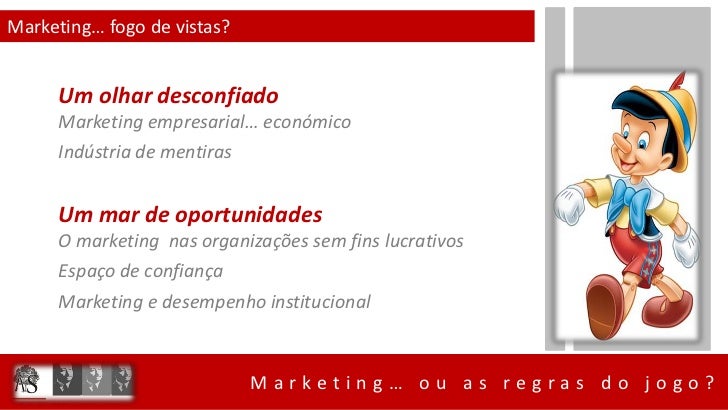 Marketing… fogo de vistas?

Um olhar desconfiado
Marketing empresarial… económico
Indústria de mentiras

Um mar de oportunidades
O marketing nas organizações sem fins lucrativos
Espaço de confiança
Marketing e desempenho institucional

AS

Marketing… ou as regras do jogo?